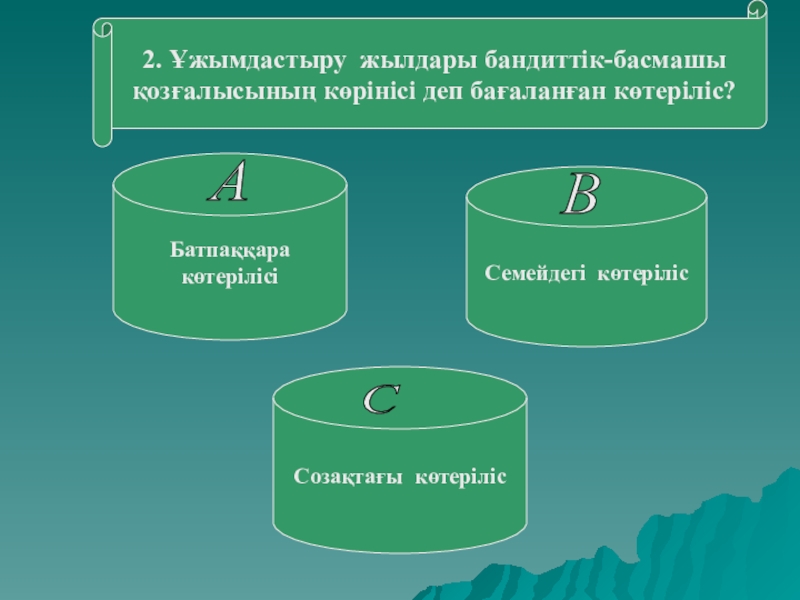 2. Ұжымдастыру жылдары бандиттік-басмашы қозғалысының көрінісі деп бағаланған көтеріліс?

A

Батпаққара көтерілісі

B

Семейдегі көтеріліс

C

Созақтағы көтеріліс